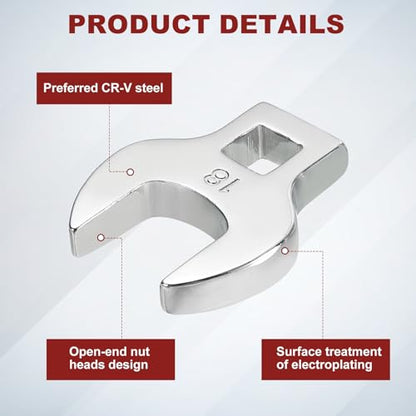 PRODUCT DETAILS

Preferred CR-V steel

18

Open-end nut heads design

Surface treatment of electroplating